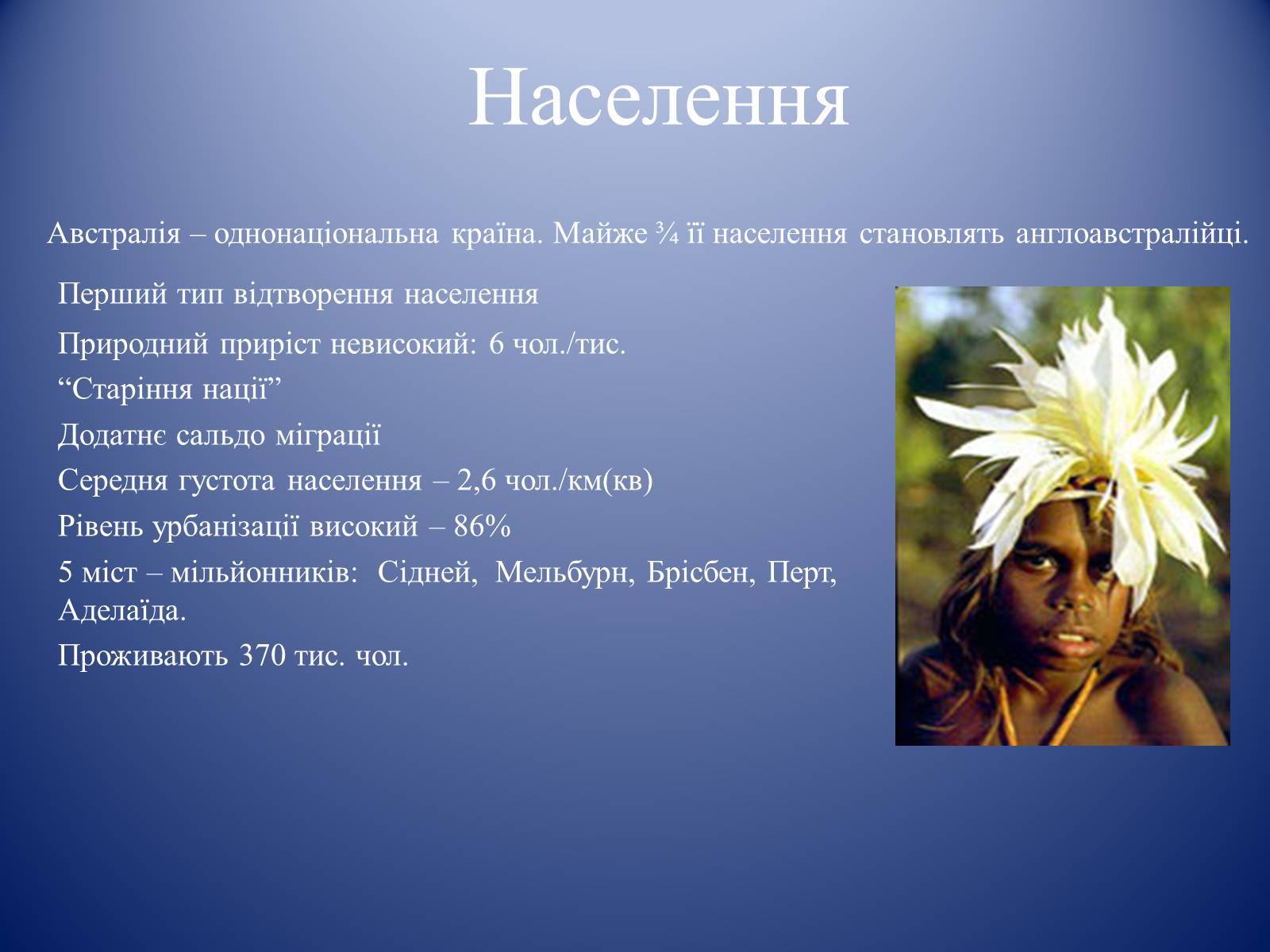 Населення

Австралія – однонаціональна країна. Майже ¾ її населення становлять англоавстралійці.

Перший тип відтворення населення

Природний приріст невисокий: 6 чол./тис.

“Старіння нації”

Додатнє сальдо міграції

Середня густота населення – 2,6 чол./км(кв)

Рівень урбанізації високий – 86%

5 міст – мільйонників: Сідней, Мельбурн, Брісбен, Перт, Аделаїда.

Проживають 370 тис. чол.